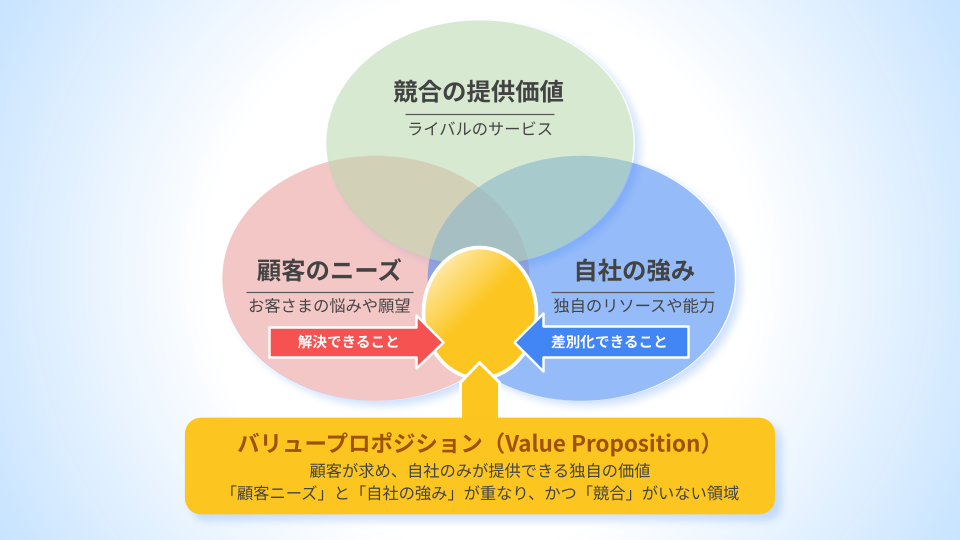 競合の提供価値

ライバルのサービス

顧客のニーズ

お客さまの悩みや願望

解決できること

自社の強み

独自のリソースや能力

差別化できること

バリュープロポジション（Value Proposition）

顧客が求め、自社のみが提供できる独自の価値
「顧客ニーズ」と「自社の強み」が重なり、かつ「競合」がいない領域